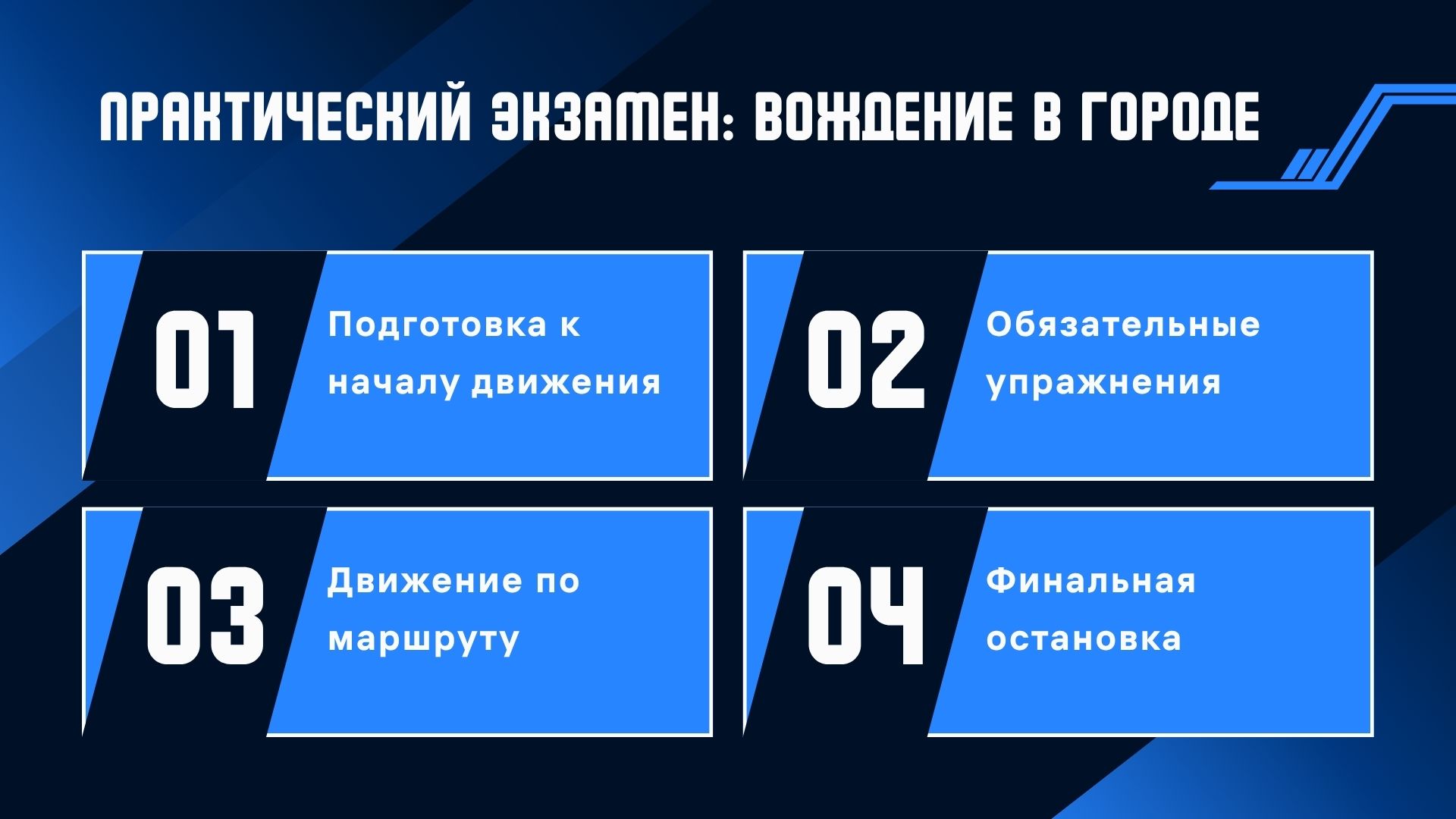 ПРАКТИЧЕСКИЙ ЭКЗАМЕН: ВОЖДЕНИЕ В ГОРОДЕ

01

Подготовка к началу движения

02

Обязательные упражнения

03

Движение по маршруту

04

Финальная остановка